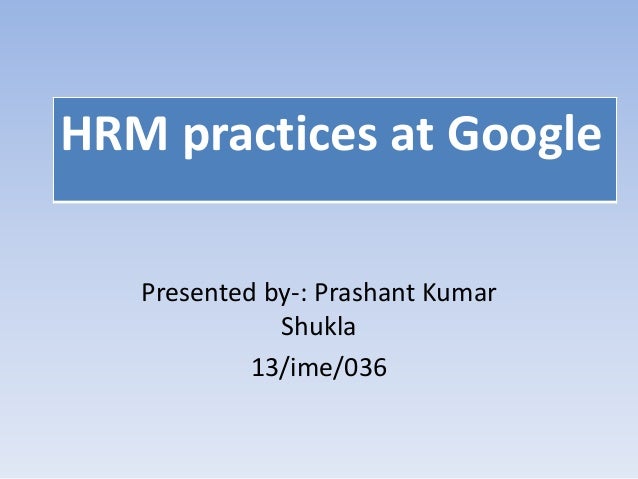 HRM practices at Google

Presented by-: Prashant Kumar Shukla
13/ime/036